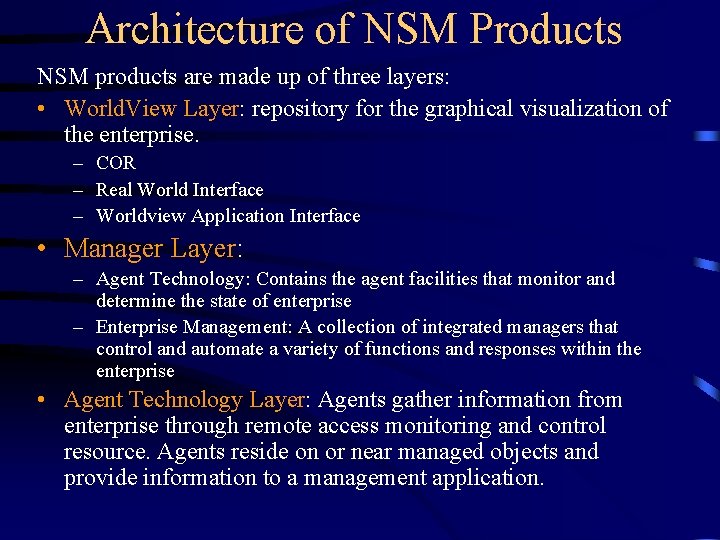 Architecture of NSM Products

NSM products are made up of three layers:

• WorldView Layer: repository for the graphical visualization of the enterprise.
– COR
– Real World Interface
– Worldview Application Interface

• Manager Layer:
– Agent Technology: Contains the agent facilities that monitor and determine the state of enterprise
– Enterprise Management: A collection of integrated managers that control and automate a variety of functions and responses within the enterprise

• Agent Technology Layer: Agents gather information from enterprise through remote access monitoring and control resource. Agents reside on or near managed objects and provide information to a management application.